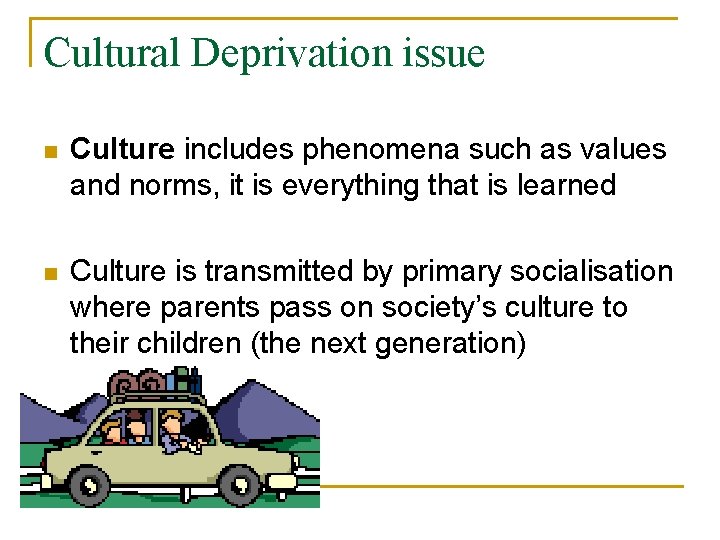 Cultural Deprivation issue

• Culture includes phenomena such as values and norms, it is everything that is learned

• Culture is transmitted by primary socialisation where parents pass on society's culture to their children (the next generation)